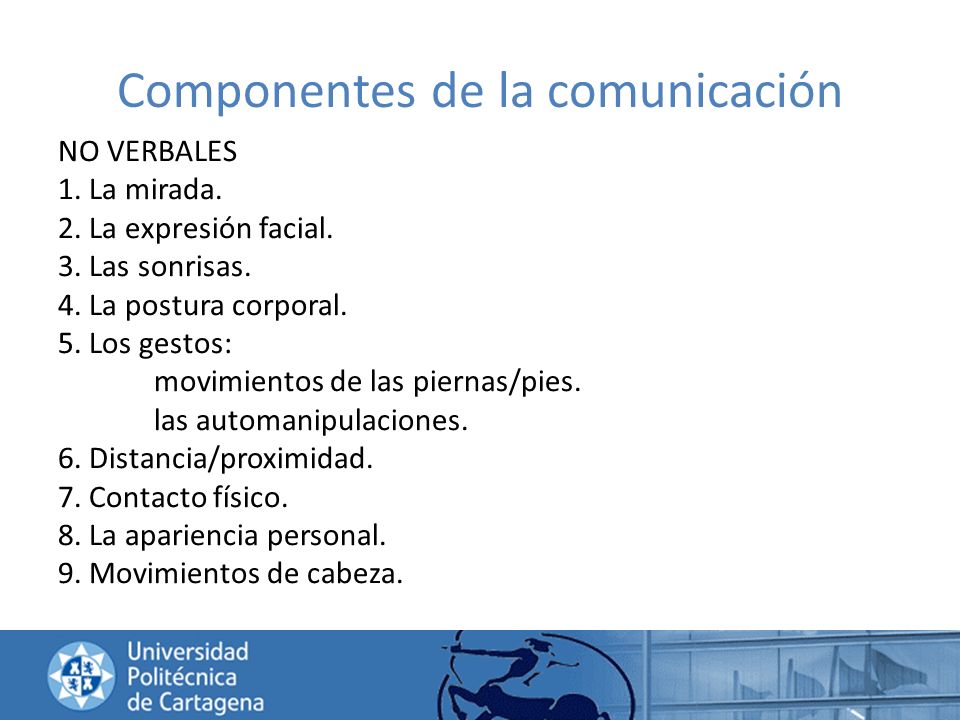 Componentes de la comunicación

NO VERBALES
1. La mirada.
2. La expresión facial.
3. Las sonrisas.
4. La postura corporal.
5. Los gestos:
movimientos de las piernas/pies.
las automanipulaciones.
6. Distancia/proximidad.
7. Contacto físico.
8. La apariencia personal.
9. Movimientos de cabeza.

Universidad Politécnica de Cartagena